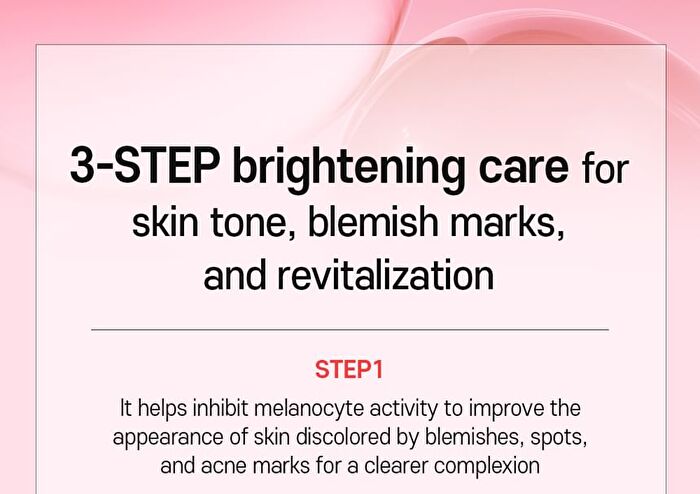 3-STEP brightening care for skin tone, blemish marks, and revitalization

STEP1

It helps inhibit melanocyte activity to improve the appearance of skin discolored by blemishes, spots, and acne marks for a clearer complexion